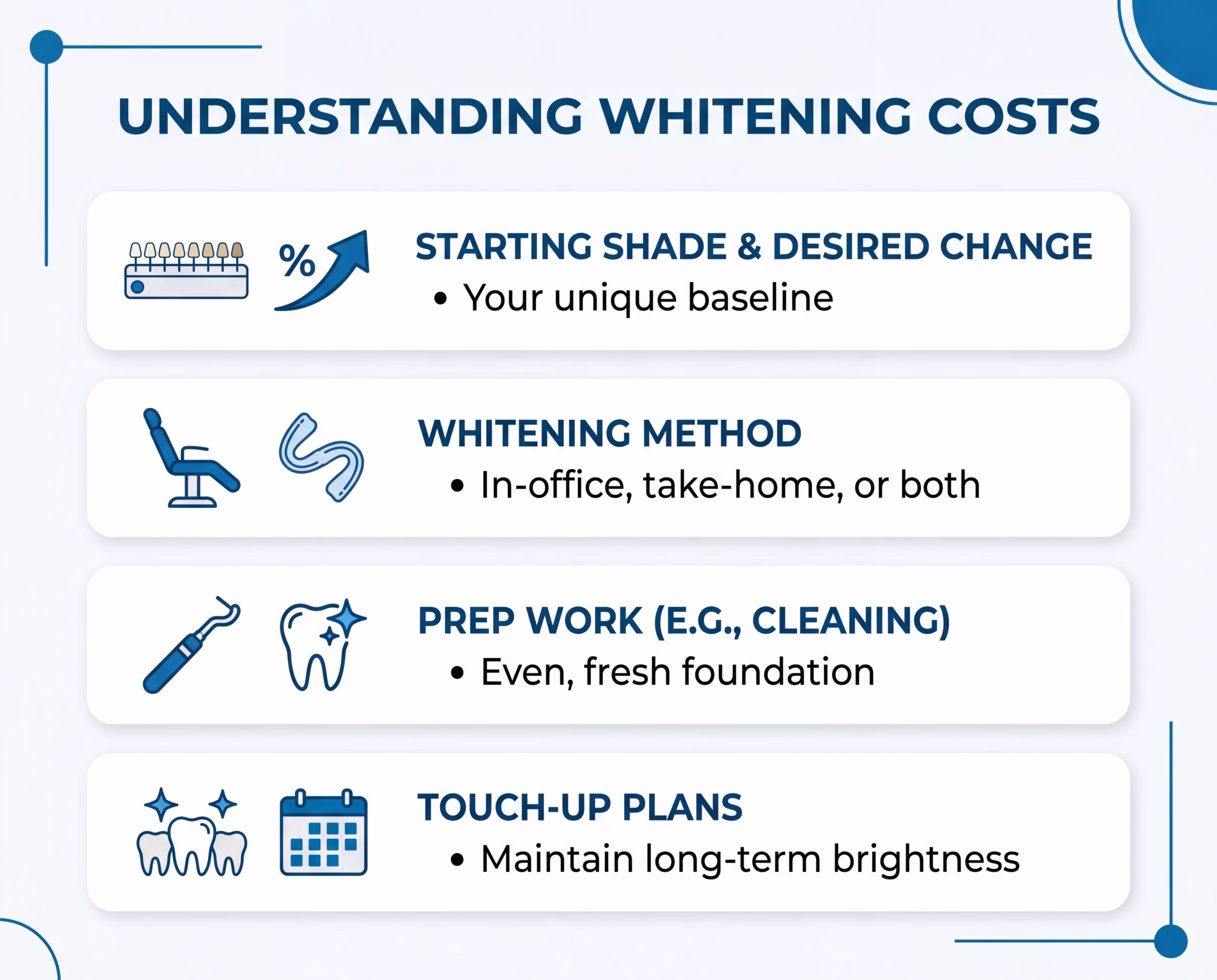 UNDERSTANDING WHITENING COSTS

%

STARTING SHADE & DESIRED CHANGE
• Your unique baseline

WHITENING METHOD
• In-office, take-home, or both

PREP WORK (E.G., CLEANING)
• Even, fresh foundation

TOUCH-UP PLANS
• Maintain long-term brightness